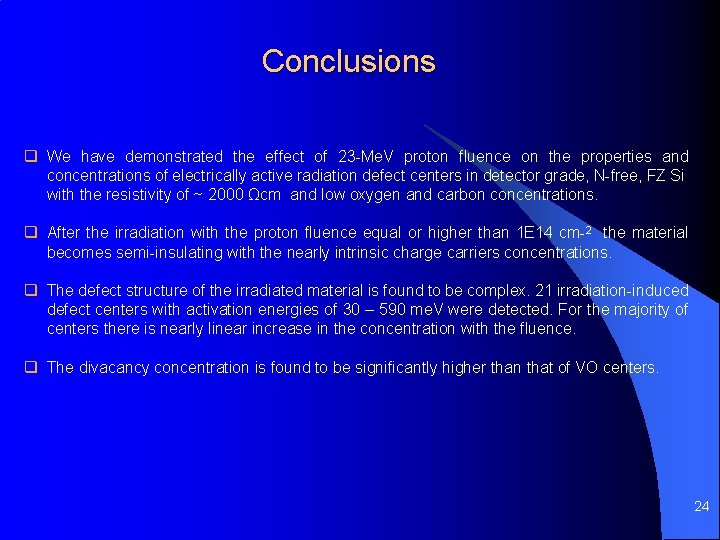 Conclusions

❑ We have demonstrated the effect of 23-MeV proton fluence on the properties and concentrations of electrically active radiation defect centers in detector grade, N-free, FZ Si with the resistivity of ~ 2000 Ωcm and low oxygen and carbon concentrations.

❑ After the irradiation with the proton fluence equal or higher than 1E14 cm$^{-2}$ the material becomes semi-insulating with the nearly intrinsic charge carriers concentrations.

❑ The defect structure of the irradiated material is found to be complex. 21 irradiation-induced defect centers with activation energies of 30 – 590 meV were detected. For the majority of centers there is nearly linear increase in the concentration with the fluence.

❑ The divacancy concentration is found to be significantly higher than that of VO centers.

24